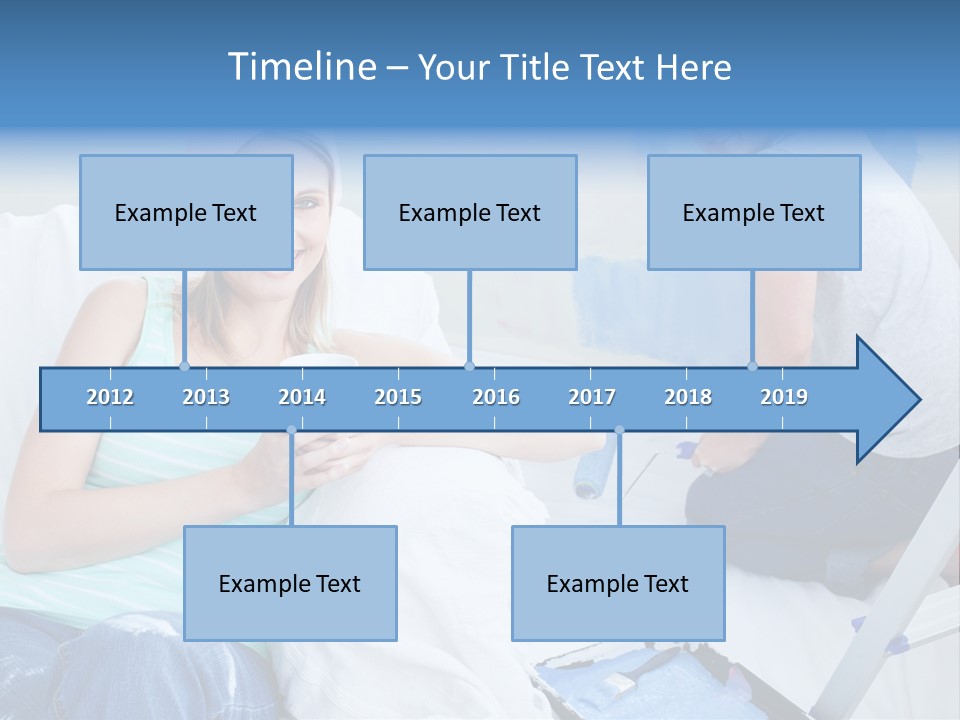 Timeline – Your Title Text Here

Example Text

Example Text

Example Text

2012 2013 2014 2015 2016 2017 2018 2019

Example Text

Example Text